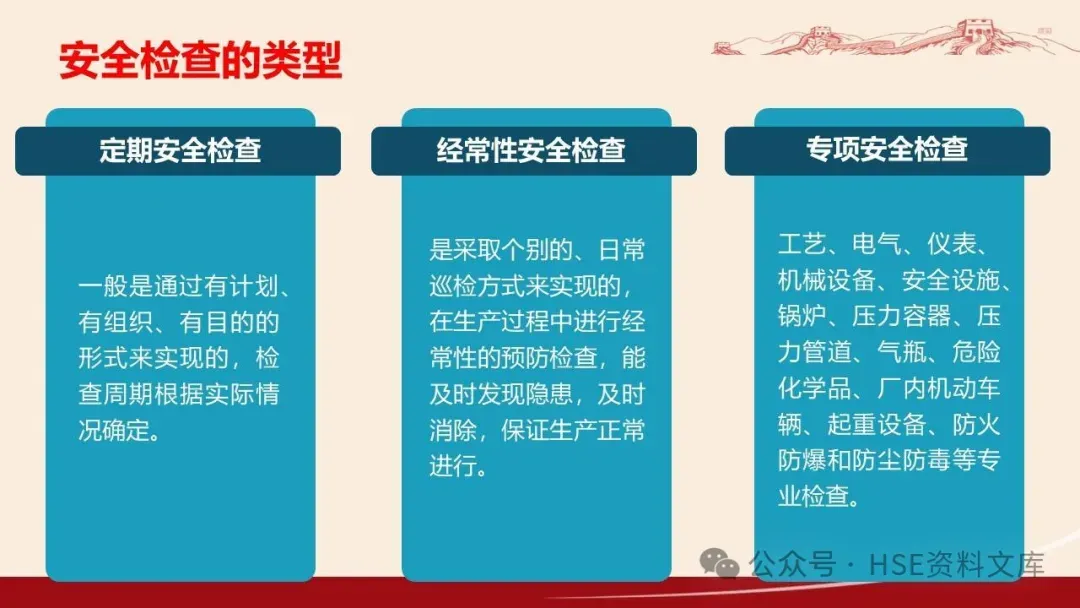 安全检查的类型

定期安全检查

一般是通过有计划、有组织、有目的的形式来实现的，检查周期根据实际情况确定。

经常性安全检查

是采取个别的、日常巡检方式来实现的，在生产过程中进行经常性的预防检查，能及时发现隐患，及时消除，保证生产正常进行。

专项安全检查

工艺、电气、仪表、机械设备、安全设施、锅炉、压力容器、压力管道、气瓶、危险化学品、厂内机动车辆、起重设备、防火防爆和防尘防毒等专业检查。

公众号 · HSE资料文库